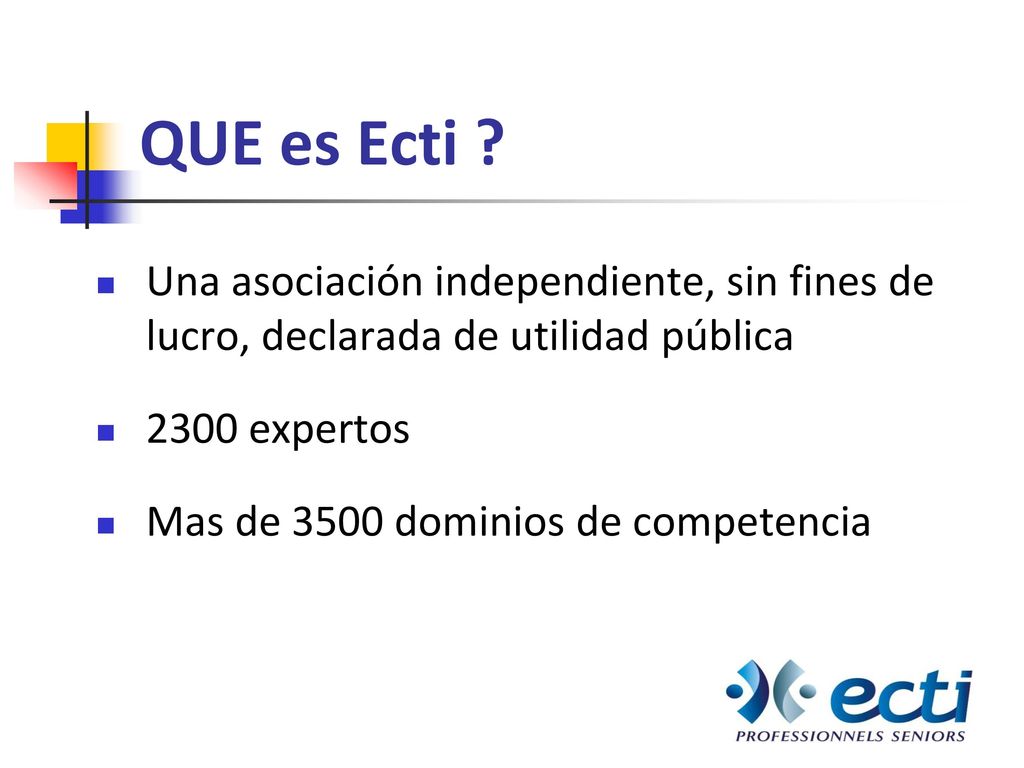 QUE es Ecti ?

Una asociación independiente, sin fines de lucro, declarada de utilidad pública

2300 expertos

Mas de 3500 dominios de competencia

ecti
PROFESSIONNELS SENIORS